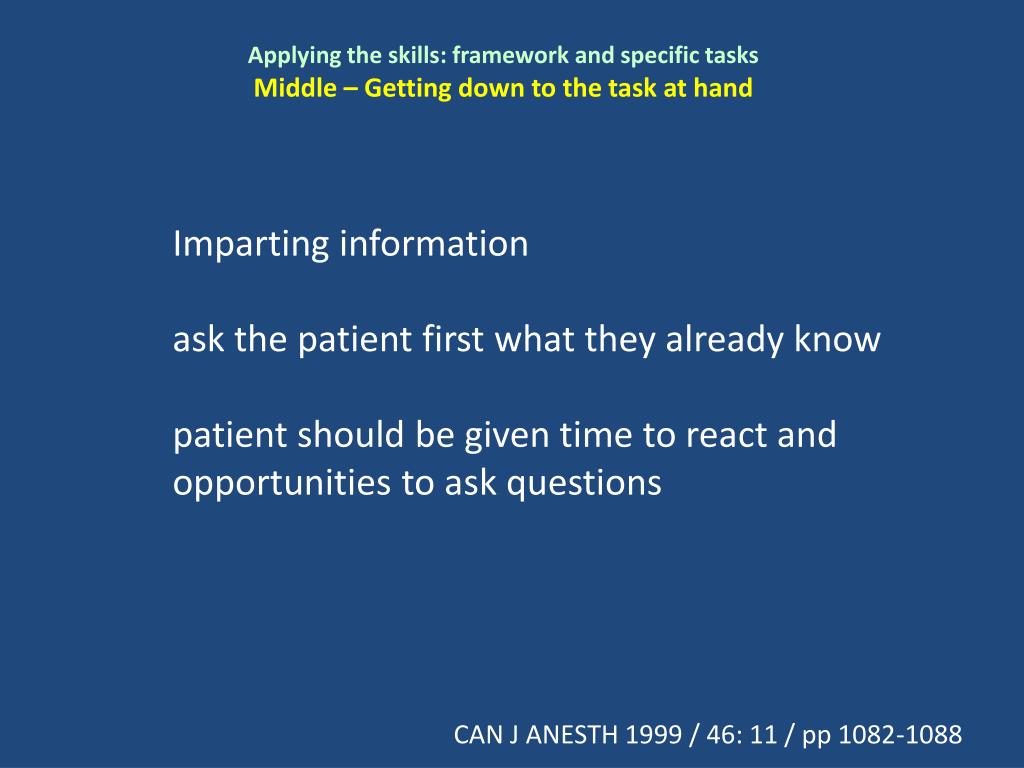 Applying the skills: framework and specific tasks
Middle – Getting down to the task at hand

Imparting information

ask the patient first what they already know

patient should be given time to react and opportunities to ask questions

CAN J ANESTH 1999 / 46: 11 / pp 1082-1088